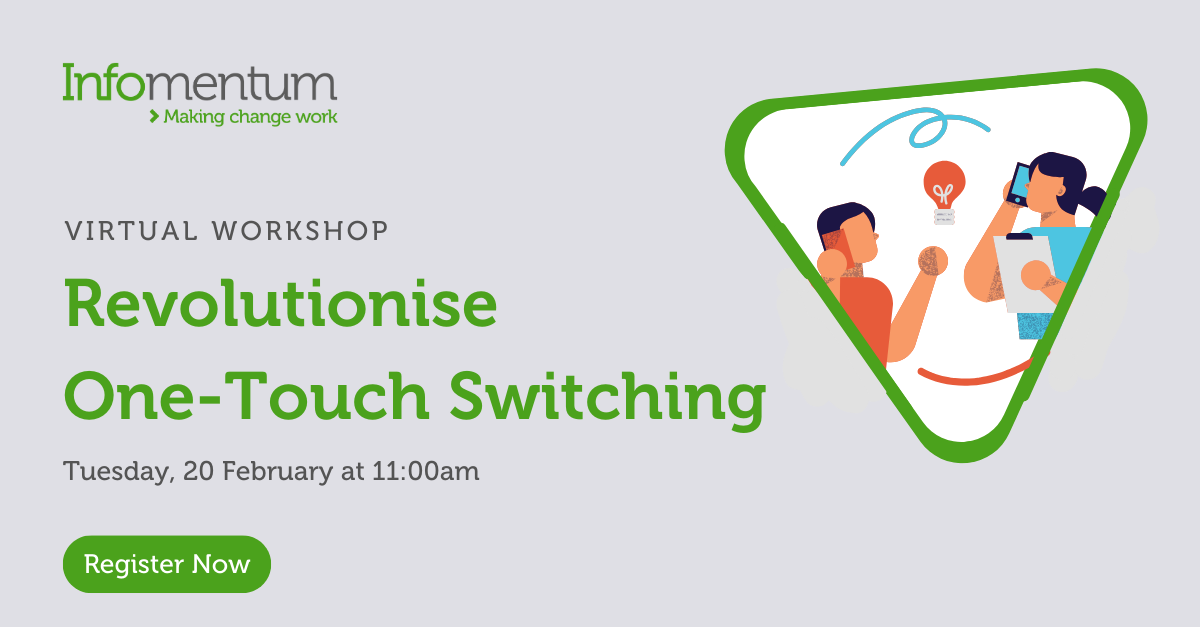 Infomentum
> Making change work

VIRTUAL WORKSHOP

Revolutionise One-Touch Switching

Tuesday, 20 February at 11:00am

Register Now